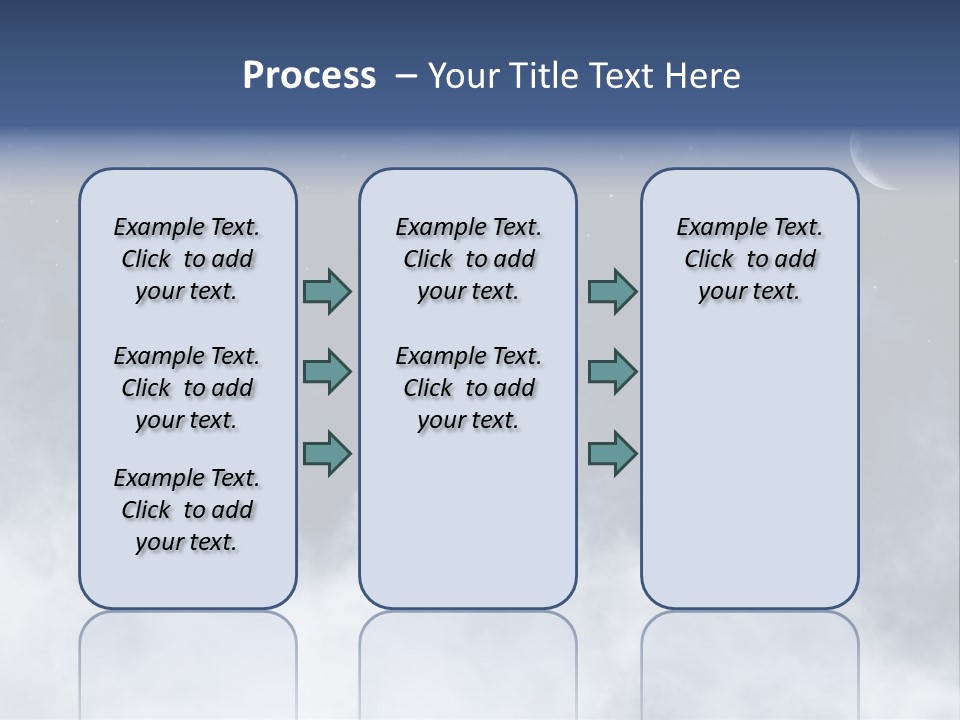 Process – Your Title Text Here

Example Text. Click to add your text.

Example Text. Click to add your text.

Example Text. Click to add your text.

Example Text. Click to add your text.

Example Text. Click to add your text.

Example Text. Click to add your text.